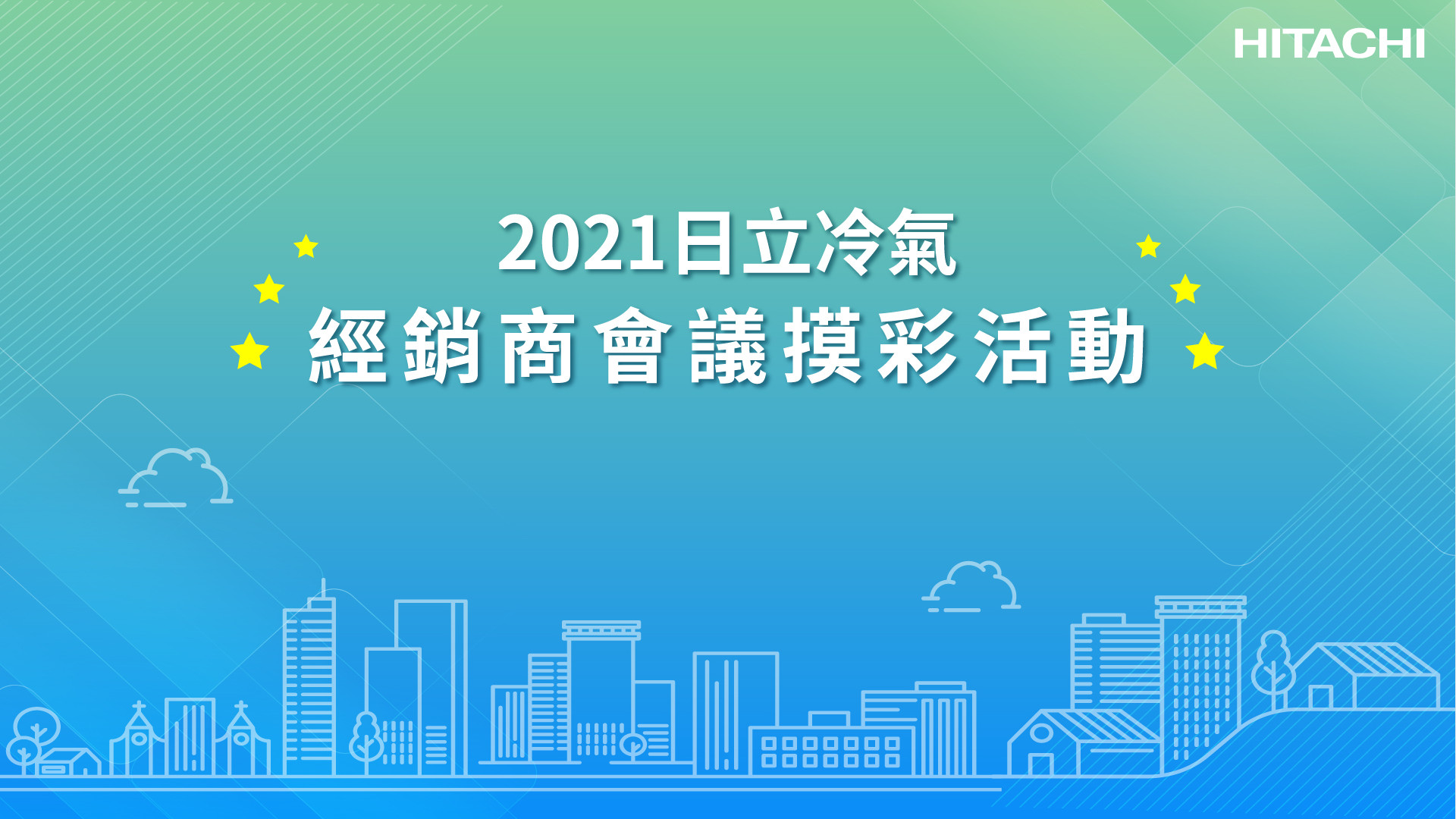 HITACHI

2021日立冷氣
經銷商會議摸彩活動